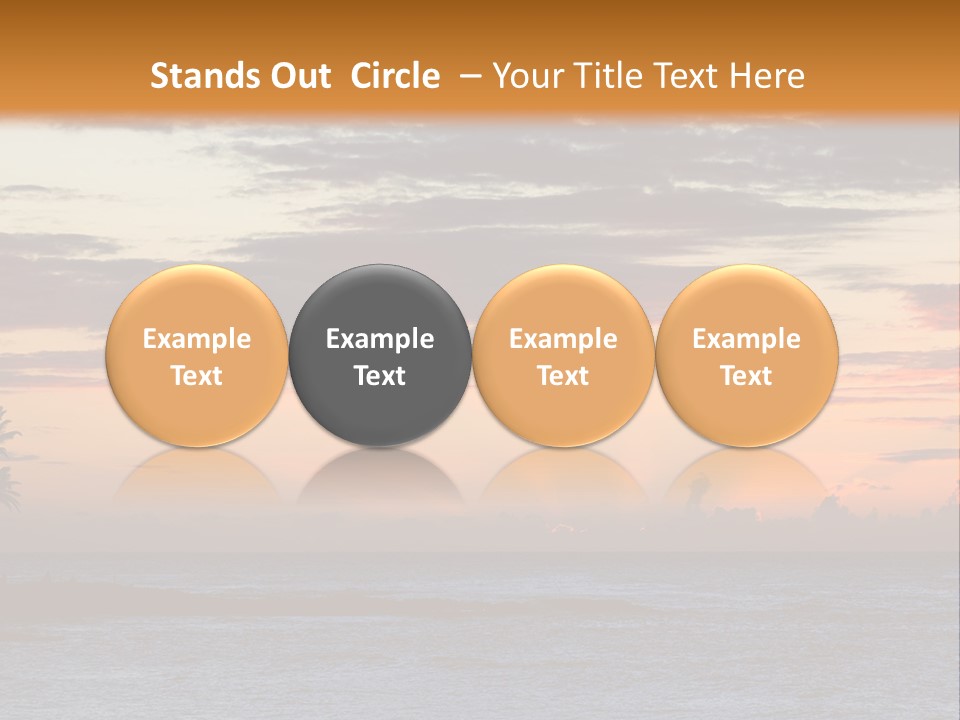 Stands Out Circle – Your Title Text Here

Example Text

Example Text

Example Text

Example Text